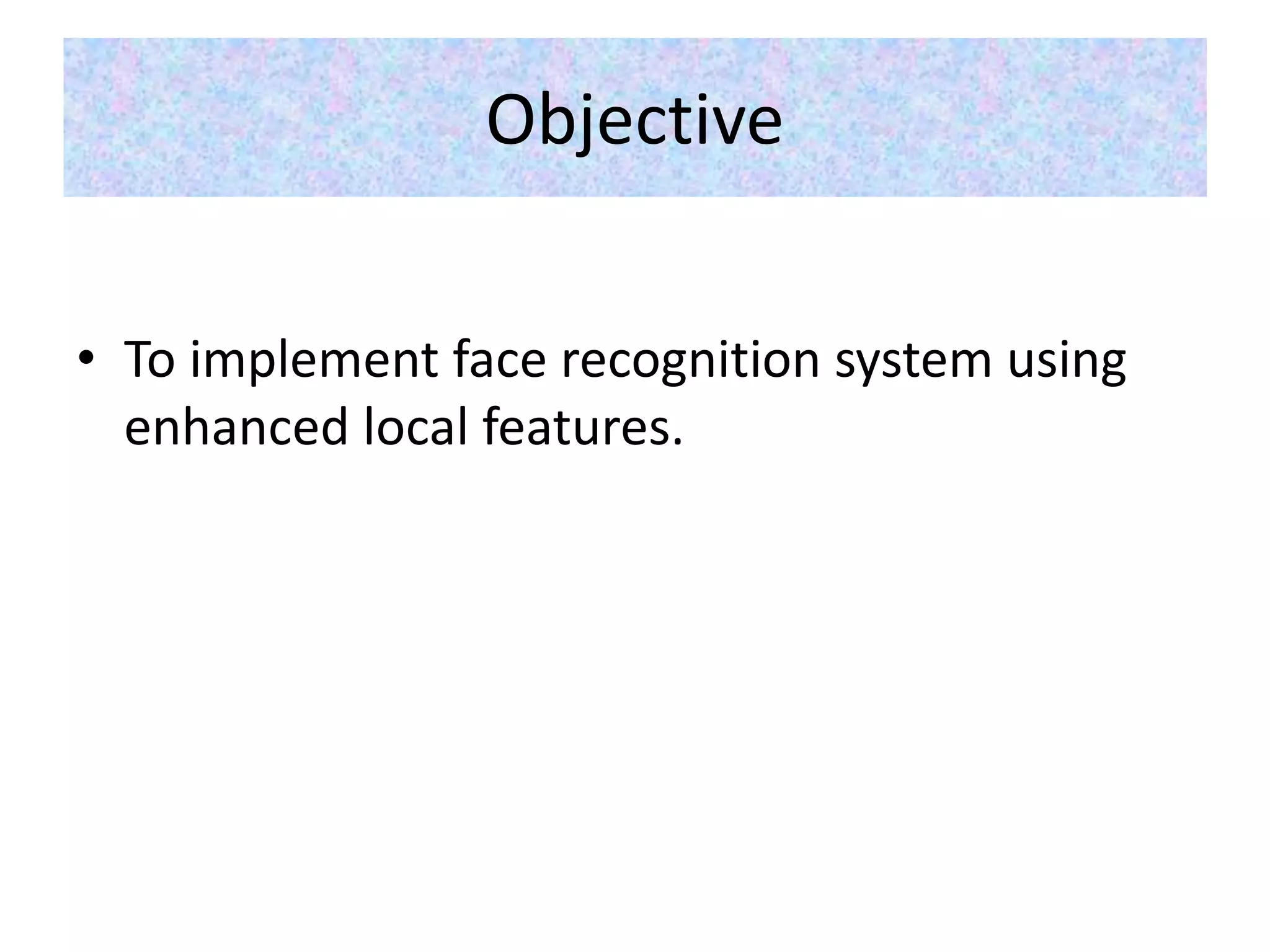 Objective

• To implement face recognition system using enhanced local features.